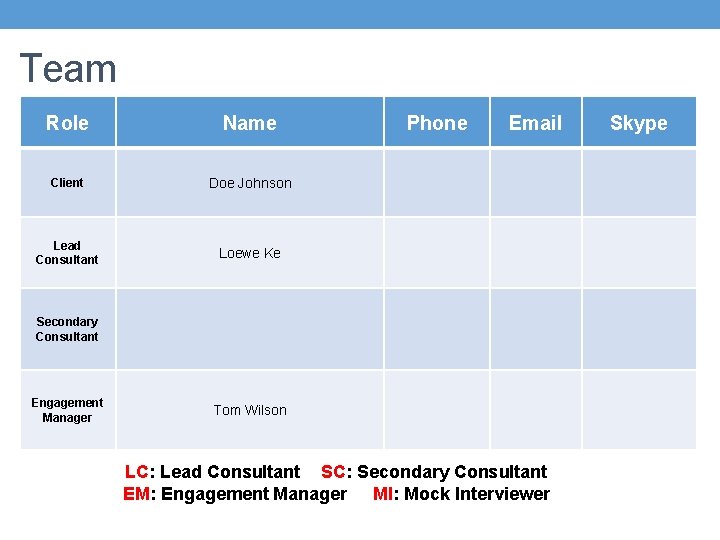 Team

| Role | Name | Phone | Email | Skype |
|---|---|---|---|---|
| Client | Doe Johnson | | | |
| Lead Consultant | Loewe Ke | | | |
| Secondary Consultant | | | | |
| Engagement Manager | Tom Wilson | | | |

LC: Lead Consultant SC: Secondary Consultant
EM: Engagement Manager MI: Mock Interviewer